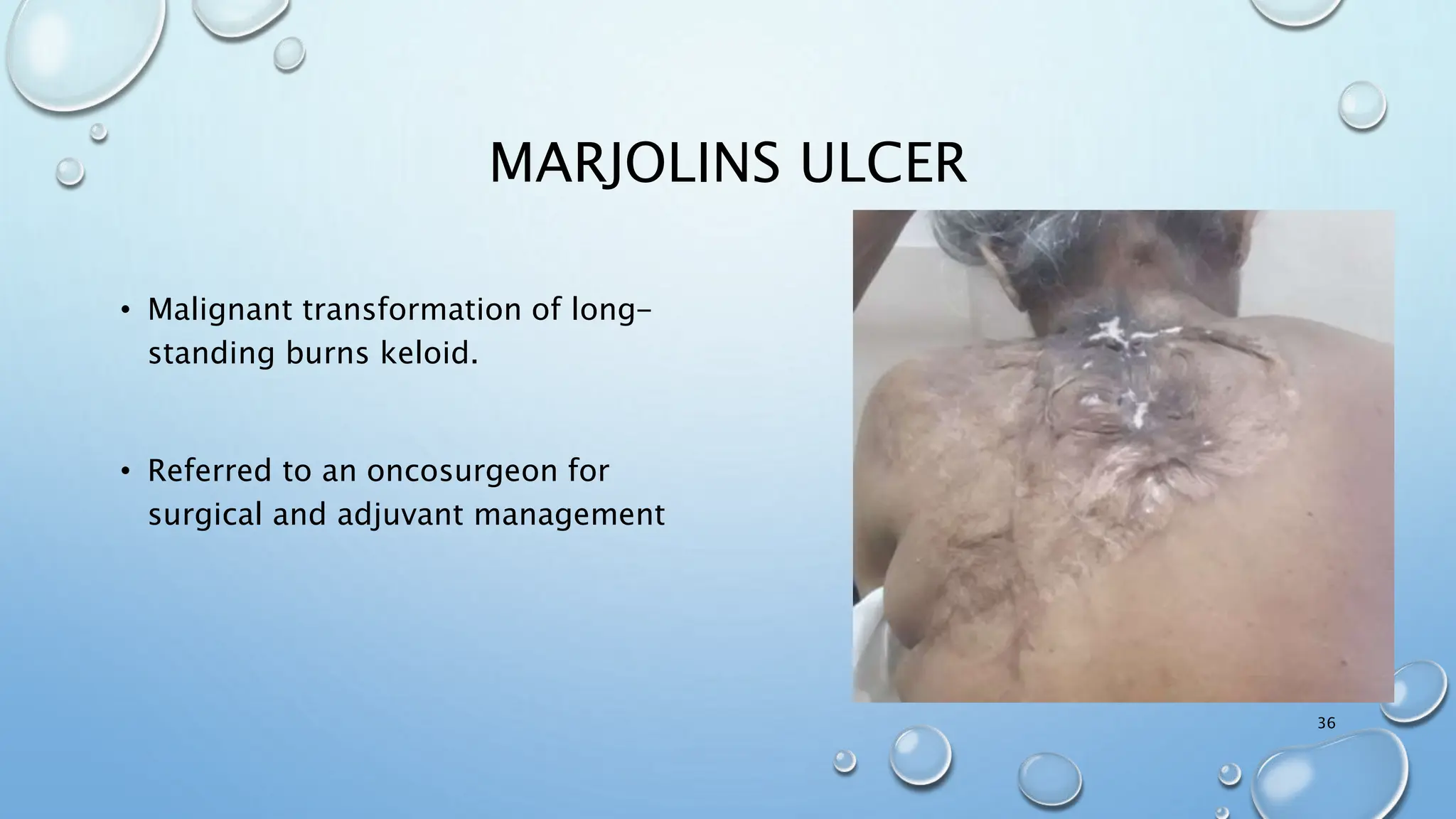 MARJOLINS ULCER

• Malignant transformation of long-standing burns keloid.

• Referred to an oncosurgeon for surgical and adjuvant management

36